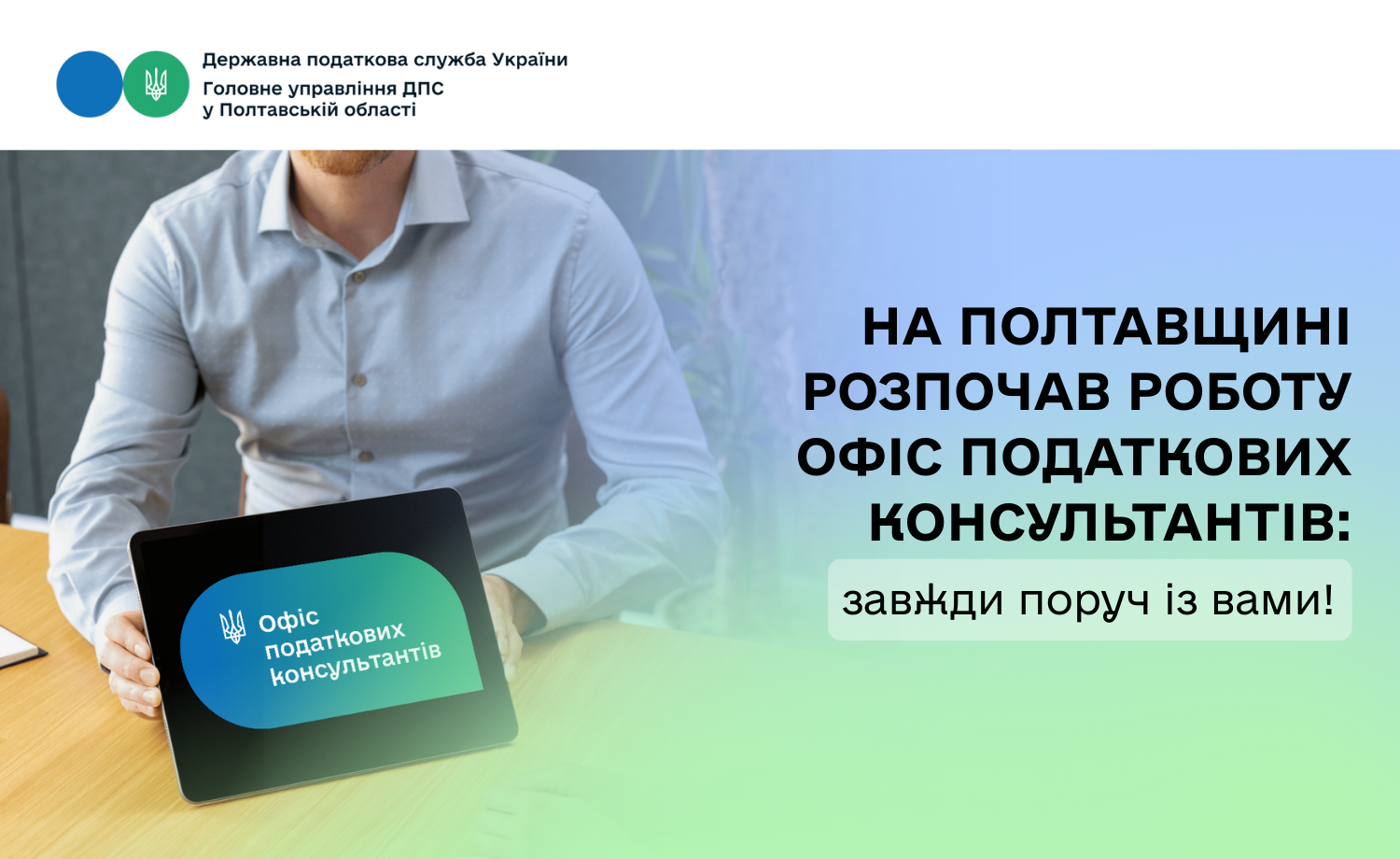 Державна податкова служба України
Головне управління ДПС
у Полтавській області

Офіс податкових консультантів

НА ПОЛТАВЩИНІ РОЗПОЧАВ РОБОТУ ОФІС ПОДАТКОВИХ КОНСУЛЬТАНТІВ:

завжди поруч із вами!